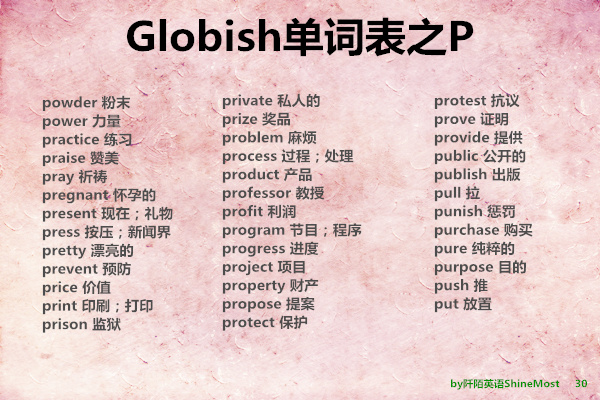 Globish单词表之P

powder 粉末
power 力量
practice 练习
praise 赞美
pray 祈祷
pregnant 怀孕的
present 现在；礼物
press 按压；新闻界
pretty 漂亮的
prevent 预防
price 价值
print 印刷；打印
prison 监狱

private 私人的
prize 奖品
problem 麻烦
process 过程；处理
product 产品
professor 教授
profit 利润
program 节目；程序
progress 进度
project 项目
property 财产
propose 提案
protect 保护

protest 抗议
prove 证明
provide 提供
public 公开的
publish 出版
pull 拉
punish 惩罚
purchase 购买
pure 纯粹的
purpose 目的
push 推
put 放置

by阡陌英语ShineMost 30